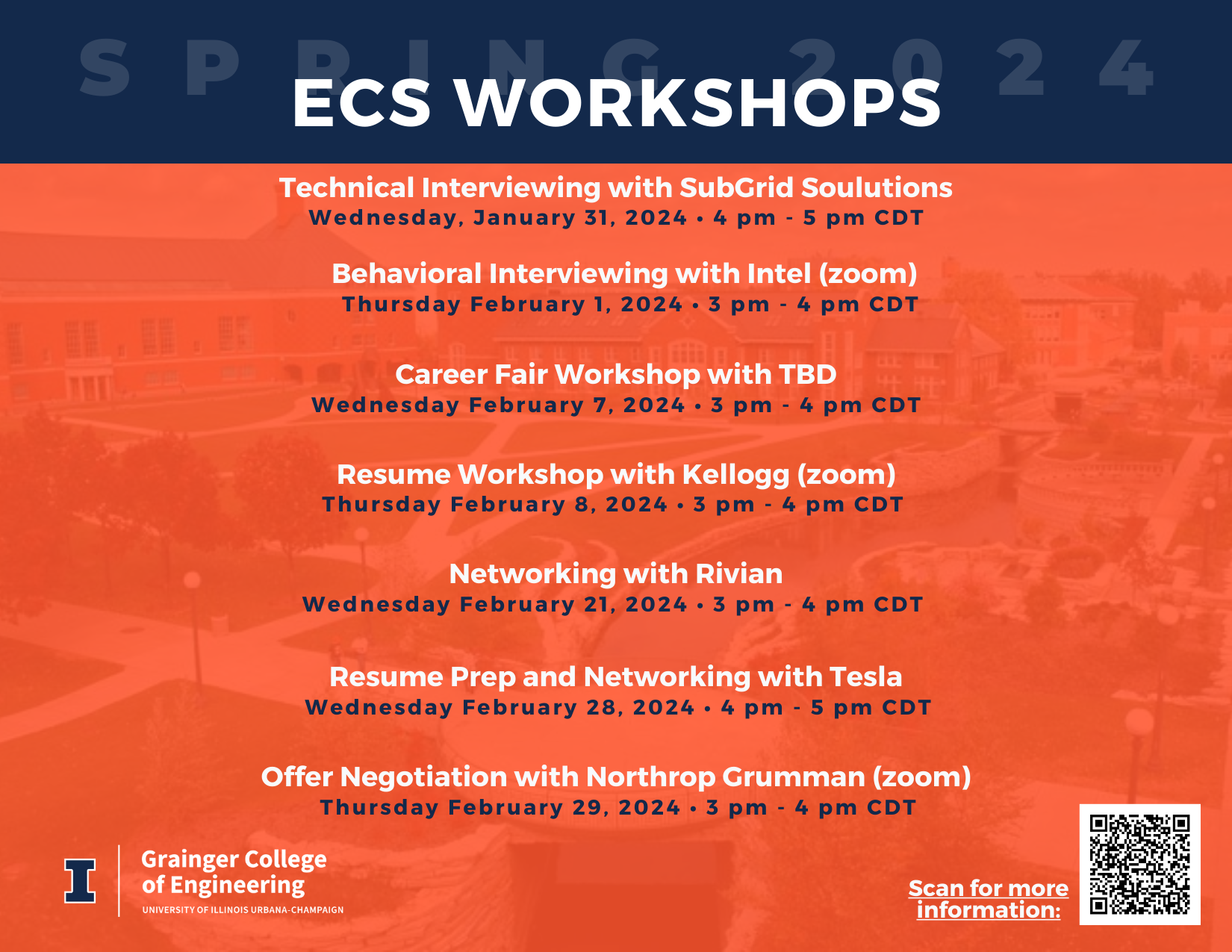 SPRING 2024

ECS WORKSHOPS

Technical Interviewing with SubGrid Soulutions
Wednesday, January 31, 2024 • 4 pm - 5 pm CDT

Behavioral Interviewing with Intel (zoom)
Thursday February 1, 2024 • 3 pm - 4 pm CDT

Career Fair Workshop with TBD
Wednesday February 7, 2024 • 3 pm - 4 pm CDT

Resume Workshop with Kellogg (zoom)
Thursday February 8, 2024 • 3 pm - 4 pm CDT

Networking with Rivian
Wednesday February 21, 2024 • 3 pm - 4 pm CDT

Resume Prep and Networking with Tesla
Wednesday February 28, 2024 • 4 pm - 5 pm CDT

Offer Negotiation with Northrop Grumman (zoom)
Thursday February 29, 2024 • 3 pm - 4 pm CDT

I
Grainger College of Engineering
UNIVERSITY OF ILLINOIS URBANA-CHAMPAIGN

Scan for more information: